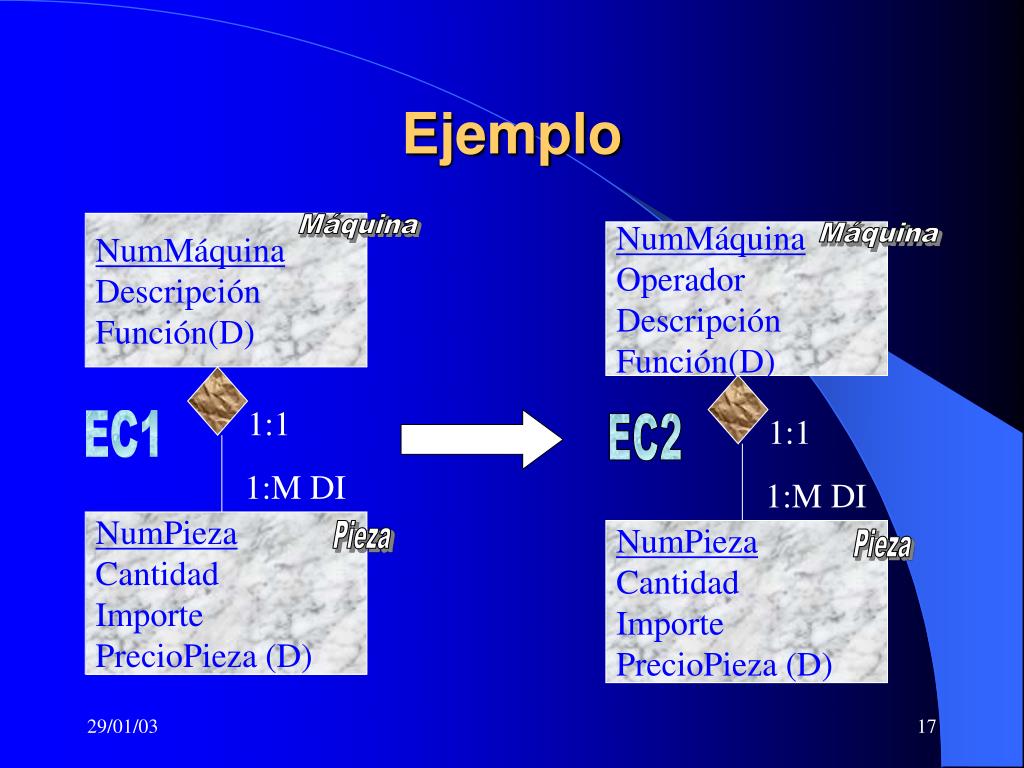 Ejemplo

Máquina
NumMáquina
Descripción
Función(D)

EC1
1:1
1:M DI

Pieza
NumPieza
Cantidad
Importe
PrecioPieza (D)

Máquina
NumMáquina
Operador
Descripción
Función(D)

EC2
1:1
1:M DI

Pieza
NumPieza
Cantidad
Importe
PrecioPieza (D)

29/01/03

17